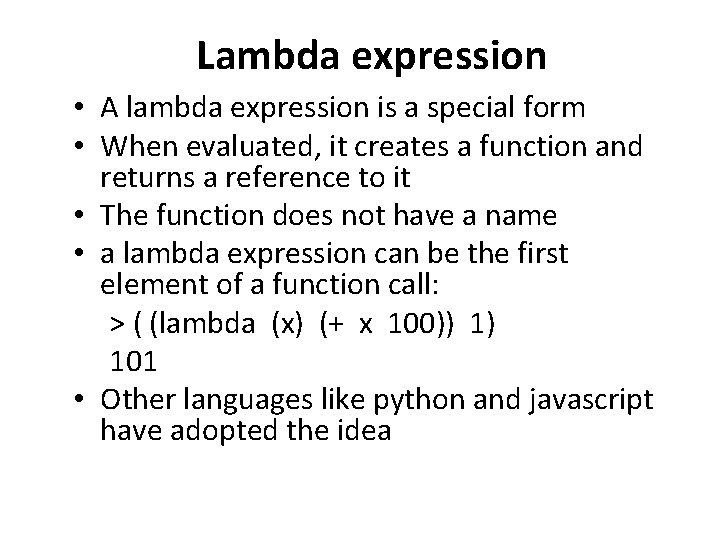 Lambda expression

• A lambda expression is a special form
• When evaluated, it creates a function and returns a reference to it
• The function does not have a name
• a lambda expression can be the first element of a function call:

> ( (lambda (x) (+ x 100)) 1)
101

• Other languages like python and javascript have adopted the idea